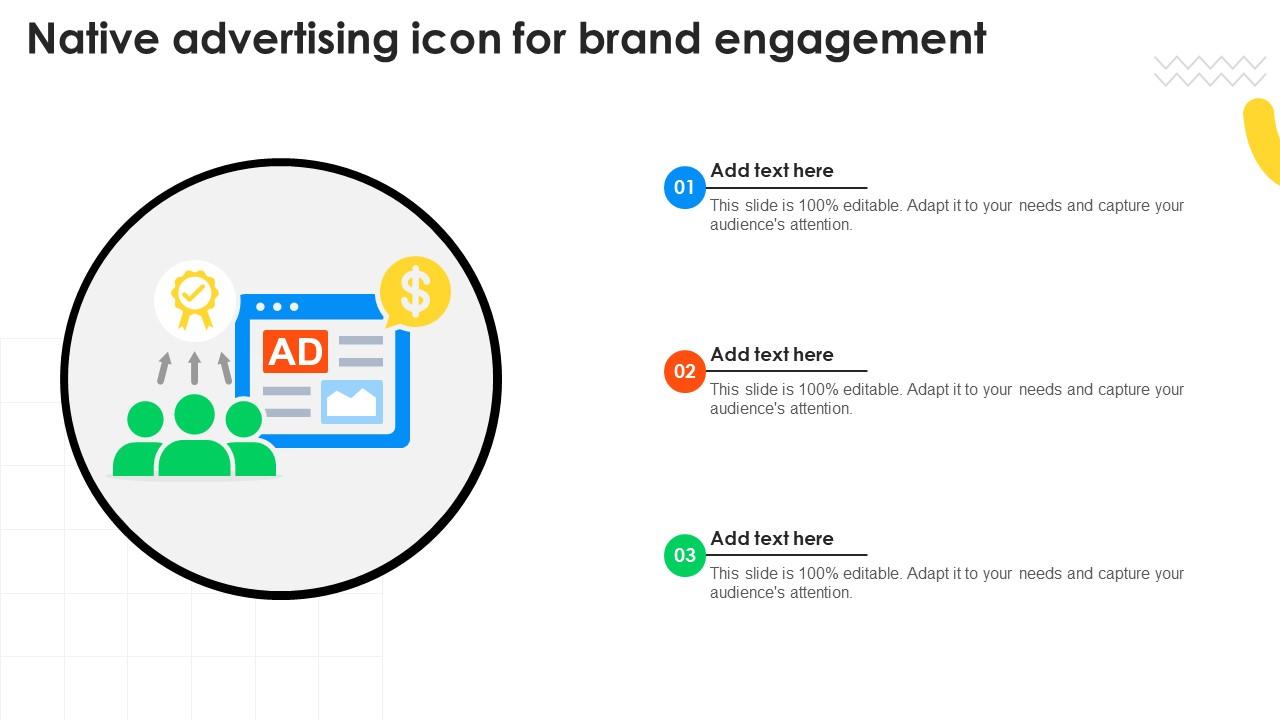 Native advertising icon for brand engagement

AD

$

01
Add text here
This slide is 100% editable. Adapt it to your needs and capture your audience's attention.

02
Add text here
This slide is 100% editable. Adapt it to your needs and capture your audience's attention.

03
Add text here
This slide is 100% editable. Adapt it to your needs and capture your audience's attention.